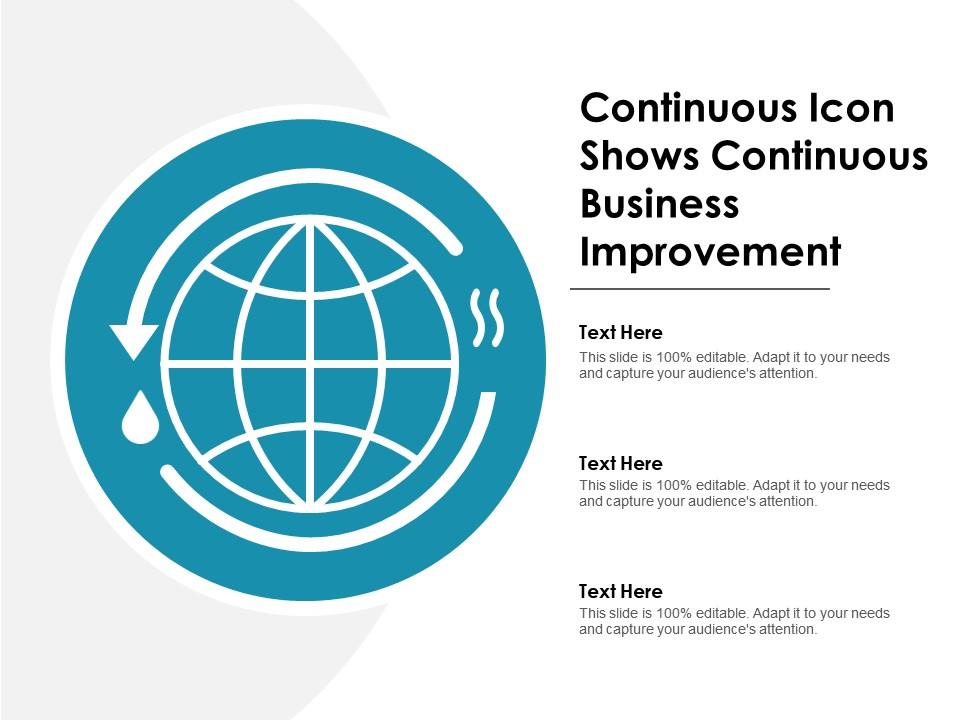 Continuous Icon Shows Continuous Business Improvement

Text Here
This slide is 100% editable. Adapt it to your needs and capture your audience's attention.

Text Here
This slide is 100% editable. Adapt it to your needs and capture your audience's attention.

Text Here
This slide is 100% editable. Adapt it to your needs and capture your audience's attention.